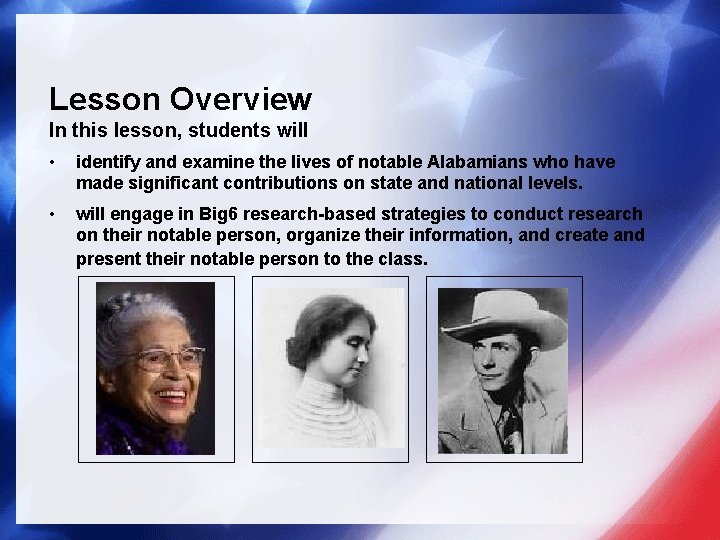 Lesson Overview

In this lesson, students will

• identify and examine the lives of notable Alabamians who have made significant contributions on state and national levels.

• will engage in Big6 research-based strategies to conduct research on their notable person, organize their information, and create and present their notable person to the class.